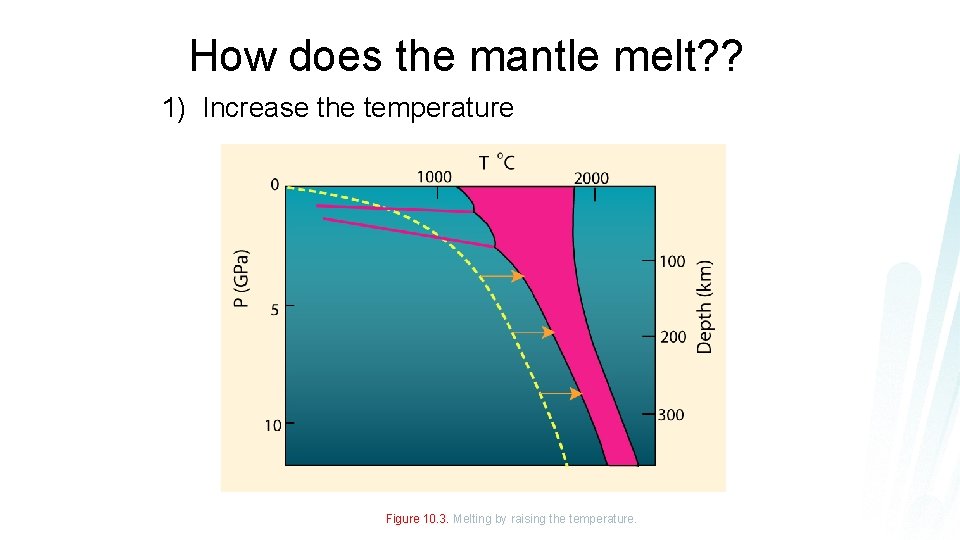 How does the mantle melt??

1) Increase the temperature

T °C

1000

2000

0

5

10

P (GPa)

100

200

300

Depth (km)

Figure 10.3. Melting by raising the temperature.